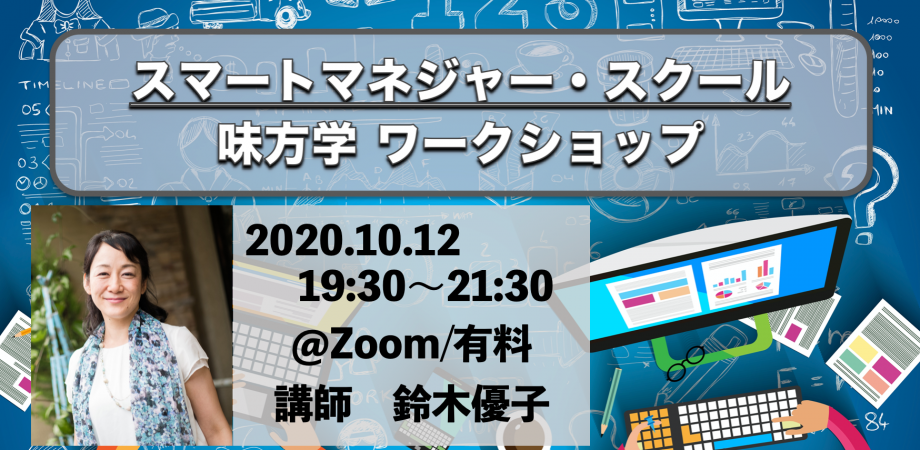 スマートマネジャー・スクール
味方学 ワークショップ

2020.10.12
19:30～21:30
@Zoom/有料
講師　鈴木優子